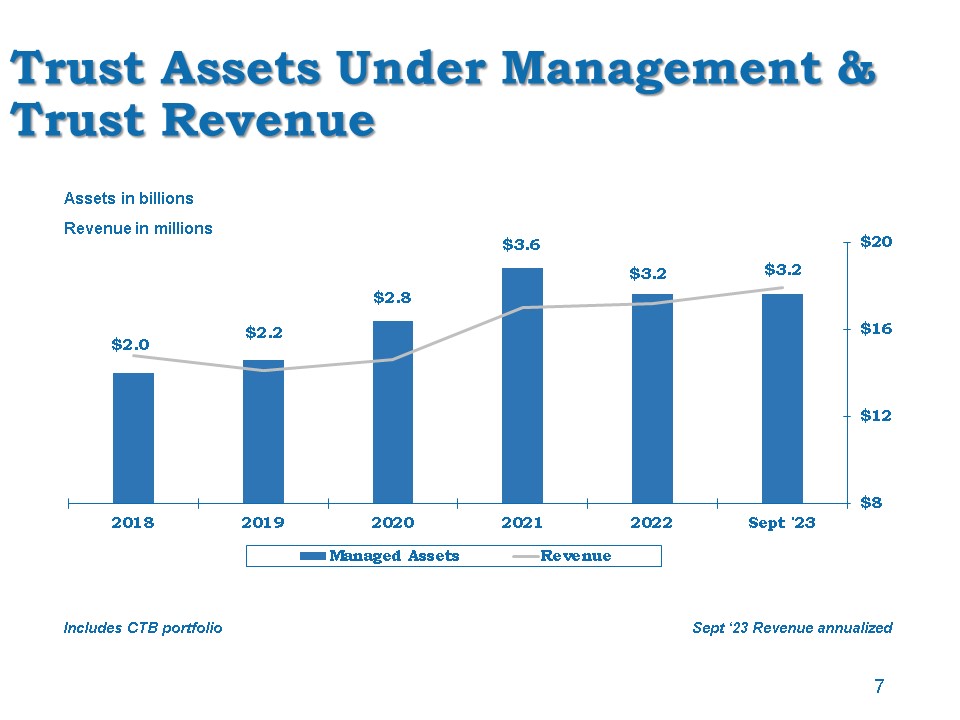 Trust Assets Under Management & Trust Revenue

Assets in billions

Revenue in millions

$2.0
$2.2
$2.8
$3.6
$3.2
$3.2

$20
$16
$12
$8

2018
2019
2020
2021
2022
Sept '23

Managed Assets
Revenue

Includes CTB portfolio

Sept '23 Revenue annualized

7